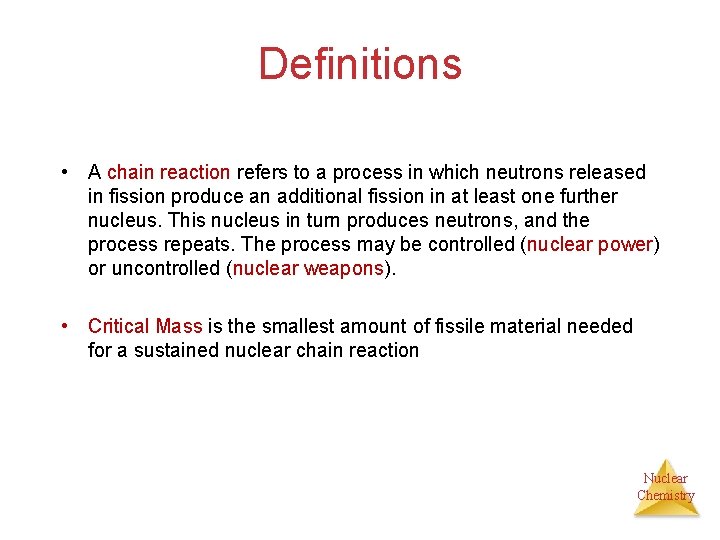 Definitions

• A chain reaction refers to a process in which neutrons released in fission produce an additional fission in at least one further nucleus. This nucleus in turn produces neutrons, and the process repeats. The process may be controlled (nuclear power) or uncontrolled (nuclear weapons).

• Critical Mass is the smallest amount of fissile material needed for a sustained nuclear chain reaction

Nuclear Chemistry